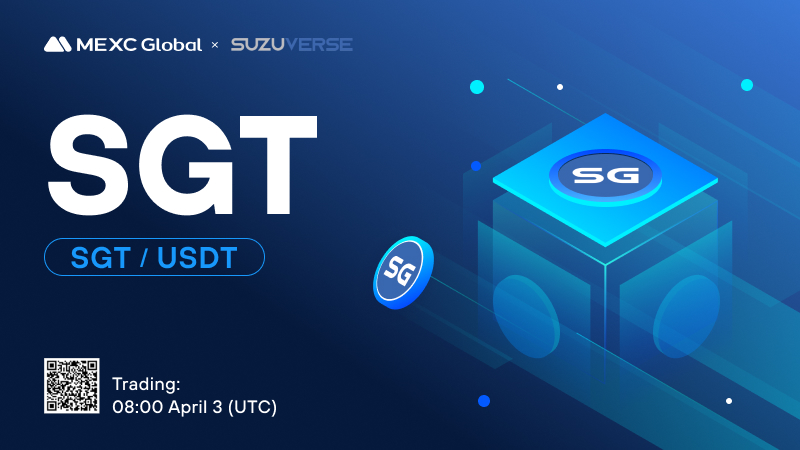 MEXC Global × SUZUVERSE

SGT

SGT / USDT

SG

SG

Trading:
08:00 April 3 (UTC)